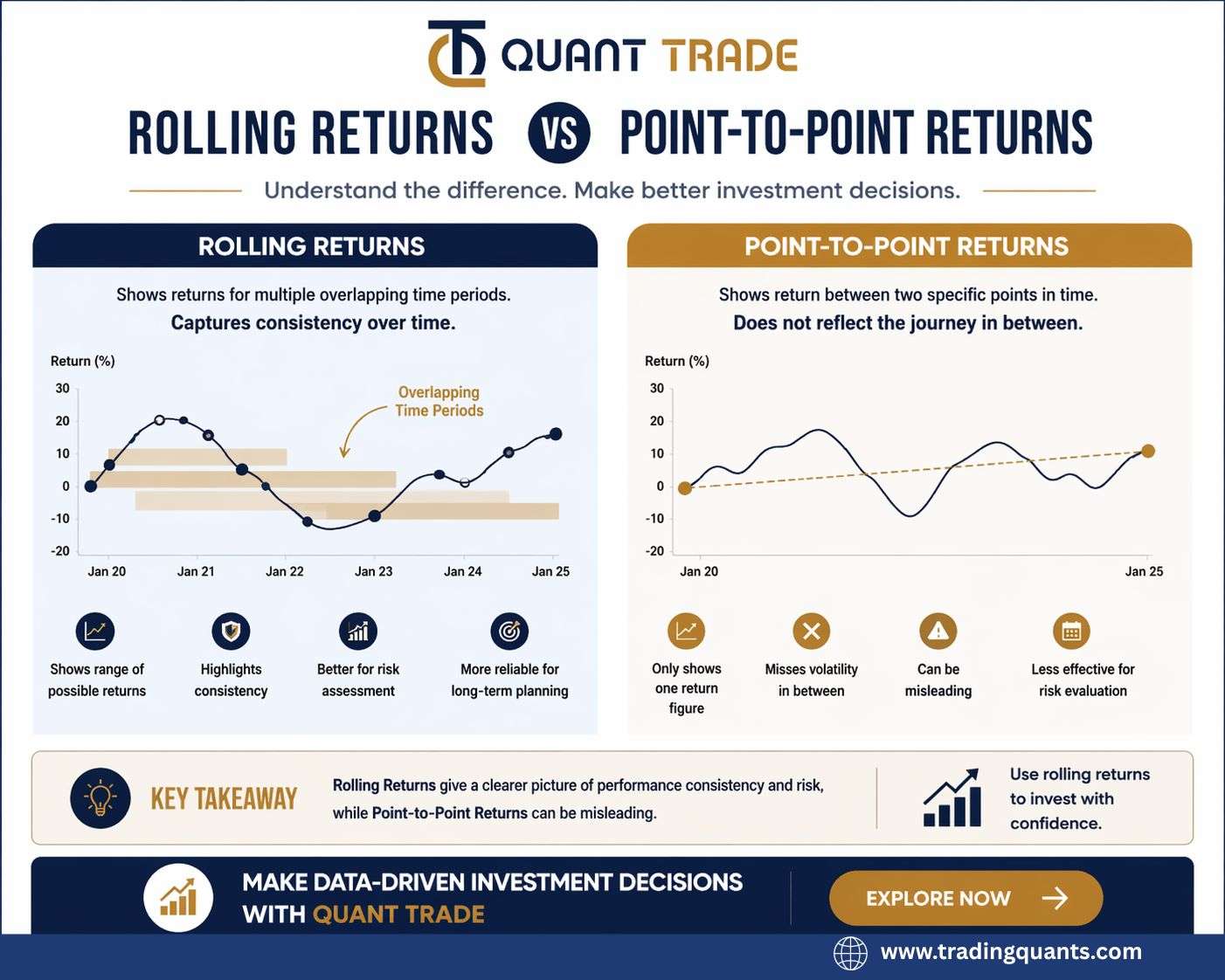 QUANT TRADE

ROLLING RETURNS VS POINT-TO-POINT RETURNS

Understand the difference. Make better investment decisions.

ROLLING RETURNS

Shows returns for multiple overlapping time periods.
Captures consistency over time.

Return (%)
30
20
10
0
-10
-20
Overlapping Time Periods
Jan 20 Jan 21 Jan 22 Jan 23 Jan 24 Jan 25

Shows range of possible returns
Highlights consistency
Better for risk assessment
More reliable for long-term planning

POINT-TO-POINT RETURNS

Shows return between two specific points in time.
Does not reflect the journey in between.

Return (%)
30
20
10
0
-10
-20
Jan 20 Jan 25

Only shows one return figure
Misses volatility in between
Can be misleading
Less effective for risk evaluation

KEY TAKEAWAY

Rolling Returns give a clearer picture of performance consistency and risk, while Point-to-Point Returns can be misleading.

Use rolling returns to invest with confidence.

MAKE DATA-DRIVEN INVESTMENT DECISIONS WITH QUANT TRADE

EXPLORE NOW

www.tradingquants.com